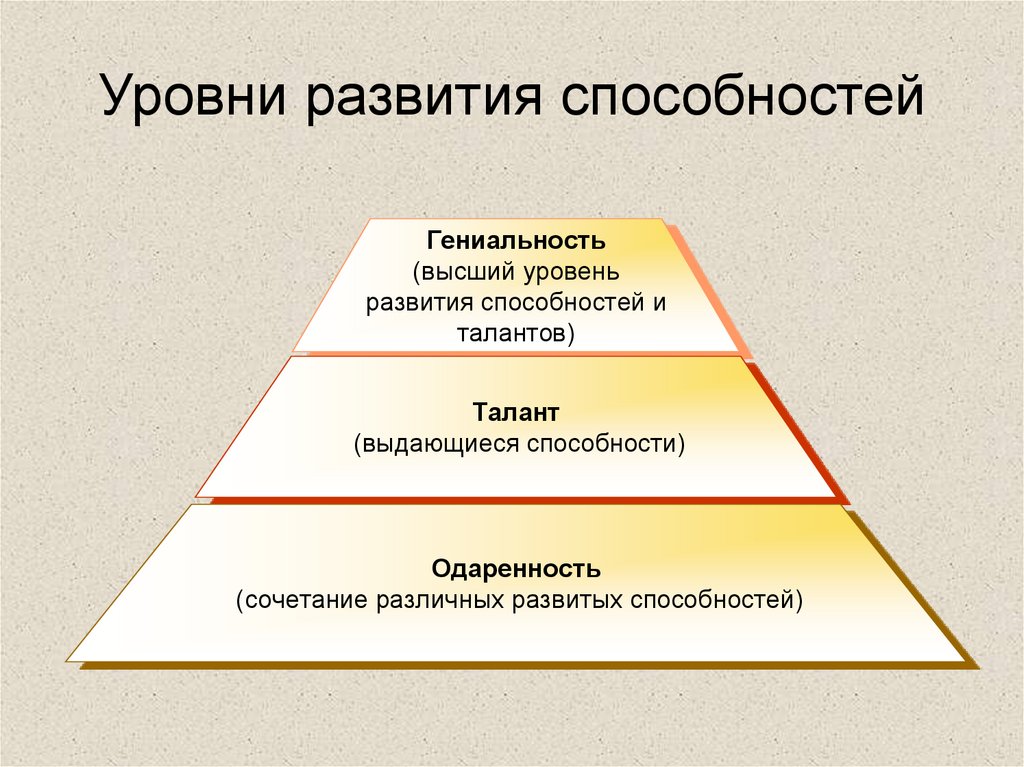 Уровни развития способностей

Гениальность
(высший уровень развития способностей и талантов)

Талант
(выдающиеся способности)

Одаренность
(сочетание различных развитых способностей)